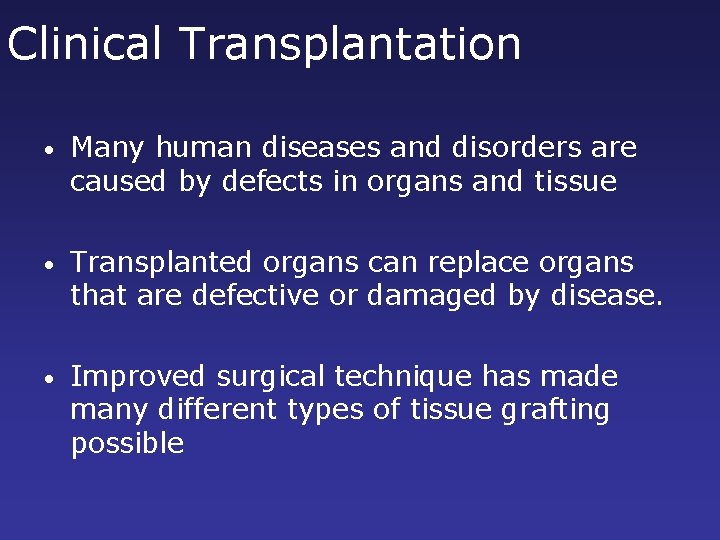 Clinical Transplantation

• Many human diseases and disorders are caused by defects in organs and tissue

• Transplanted organs can replace organs that are defective or damaged by disease.

• Improved surgical technique has made many different types of tissue grafting possible